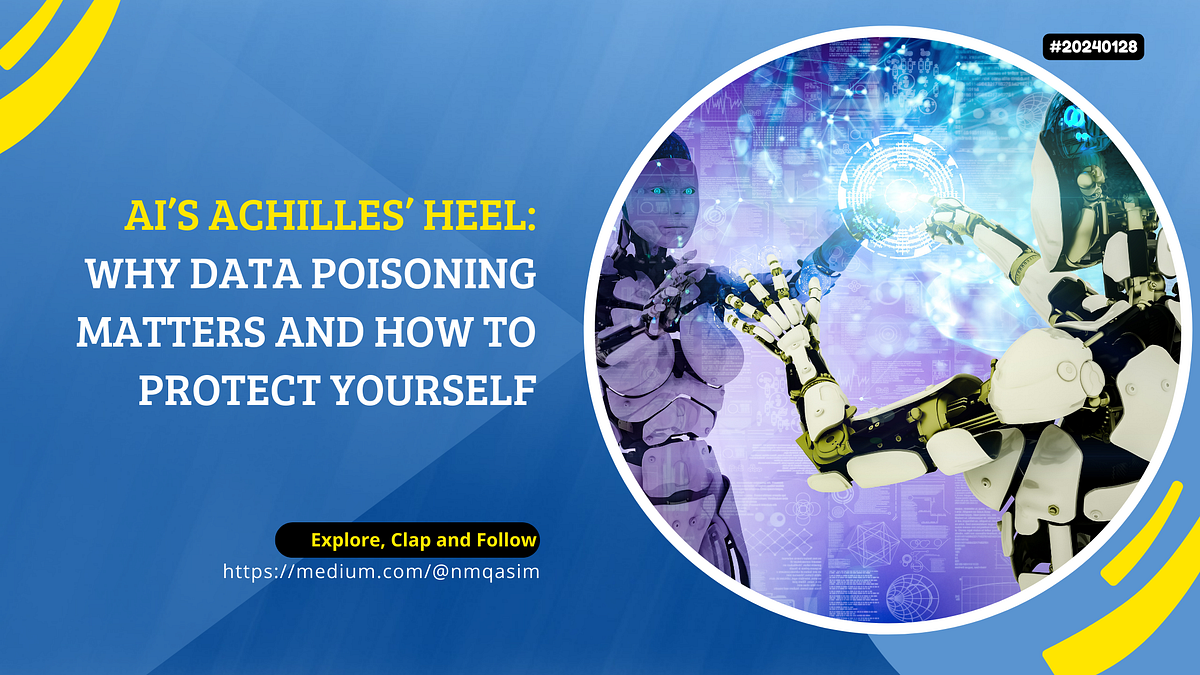 #20240128

AI'S ACHILLES' HEEL: WHY DATA POISONING MATTERS AND HOW TO PROTECT YOURSELF

Explore, Clap and Follow
https://medium.com/@nmqasim